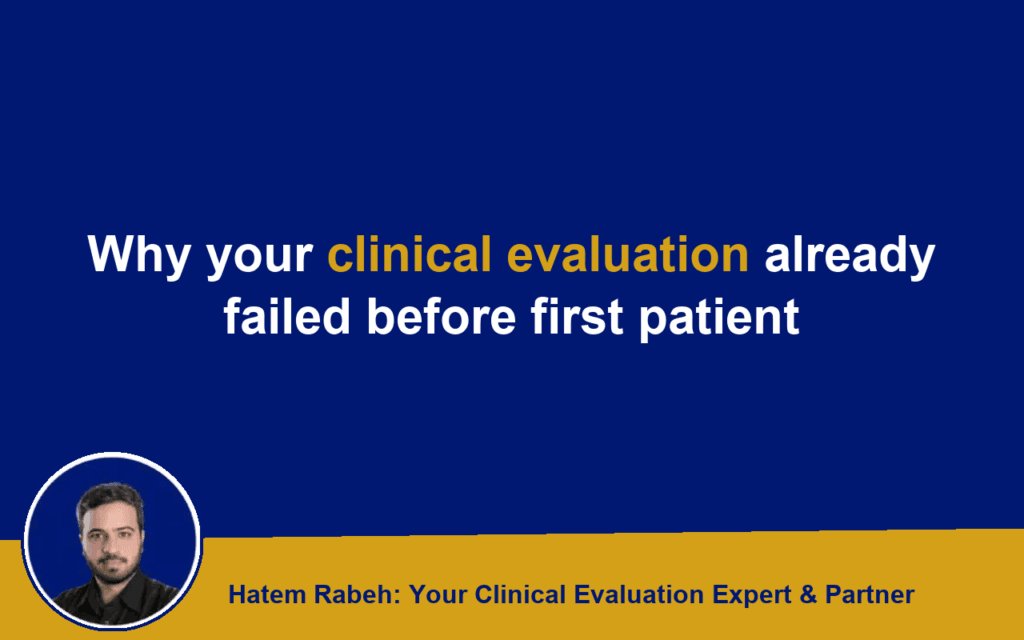 Why your clinical evaluation already failed before first patient

Hatem Rabeh: Your Clinical Evaluation Expert & Partner